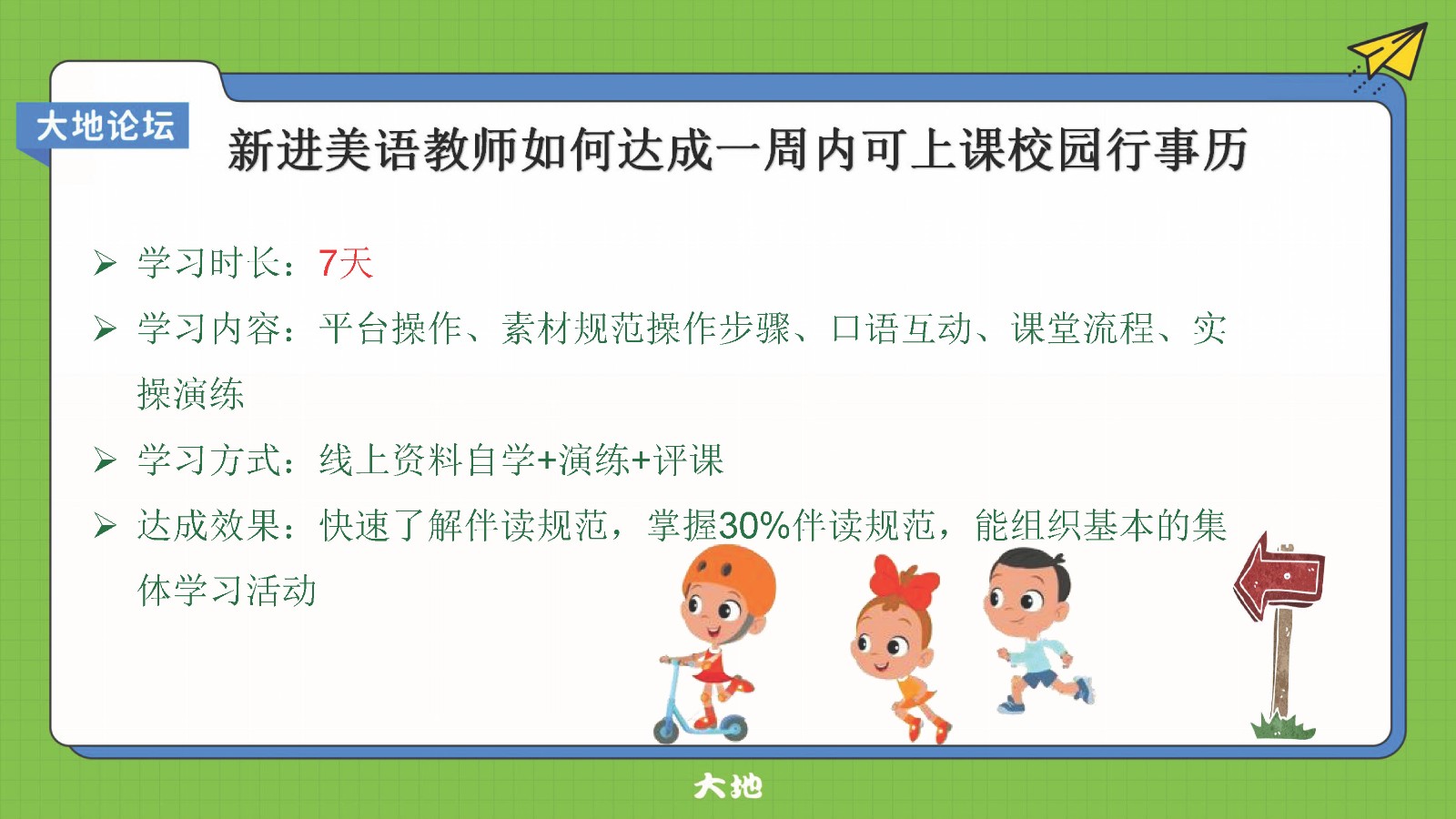 大地论坛

新进美语教师如何达成一周内可上课校园行事历

➢ 学习时长：7天

➢ 学习内容：平台操作、素材规范操作步骤、口语互动、课堂流程、实操演练

➢ 学习方式：线上资料自学+演练+评课

➢ 达成效果：快速了解伴读规范，掌握30%伴读规范，能组织基本的集体学习活动

大地